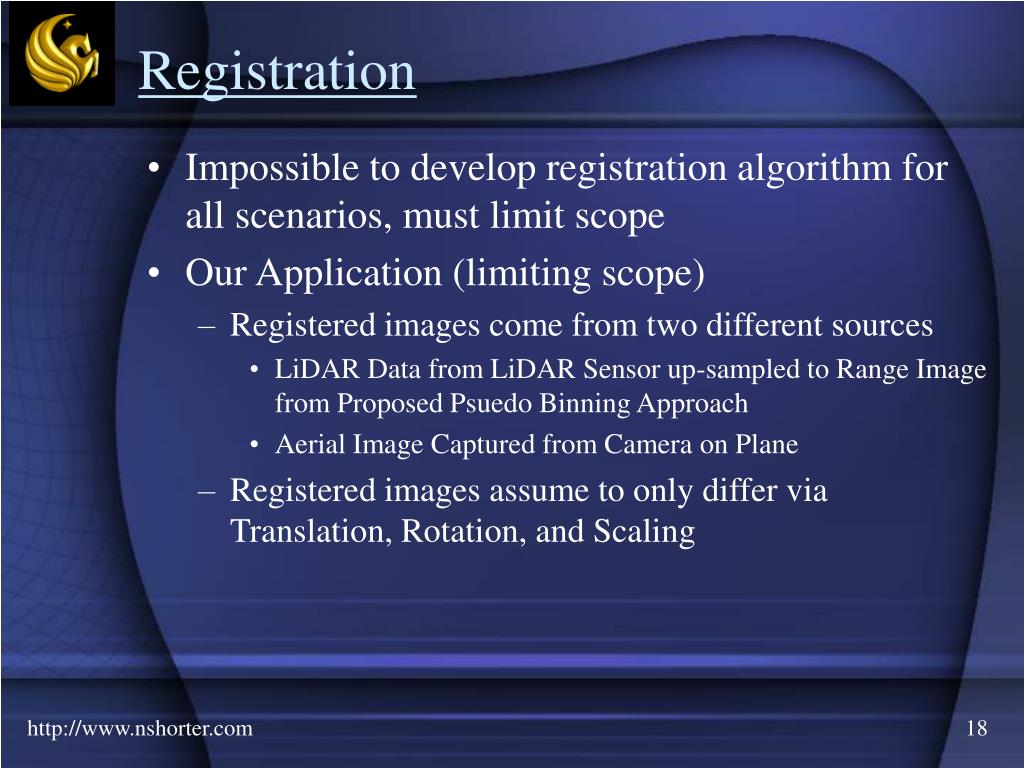 Registration

• Impossible to develop registration algorithm for all scenarios, must limit scope
• Our Application (limiting scope)
– Registered images come from two different sources
• LiDAR Data from LiDAR Sensor up-sampled to Range Image from Proposed Psuedo Binning Approach
• Aerial Image Captured from Camera on Plane
– Registered images assume to only differ via Translation, Rotation, and Scaling

http://www.nshorter.com

18